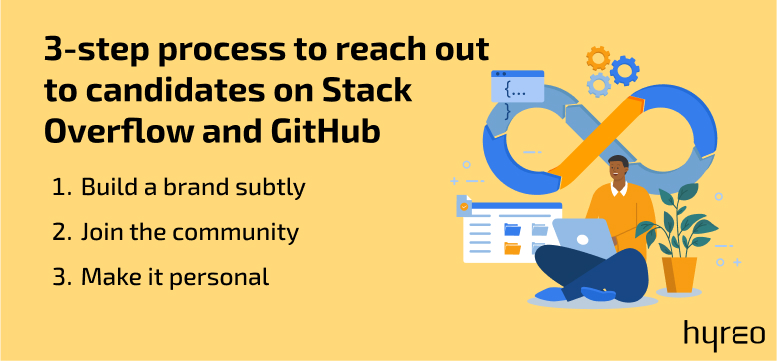 3-step process to reach out to candidates on Stack Overflow and GitHub

1. Build a brand subtly
2. Join the community
3. Make it personal

{...
}

hyreo